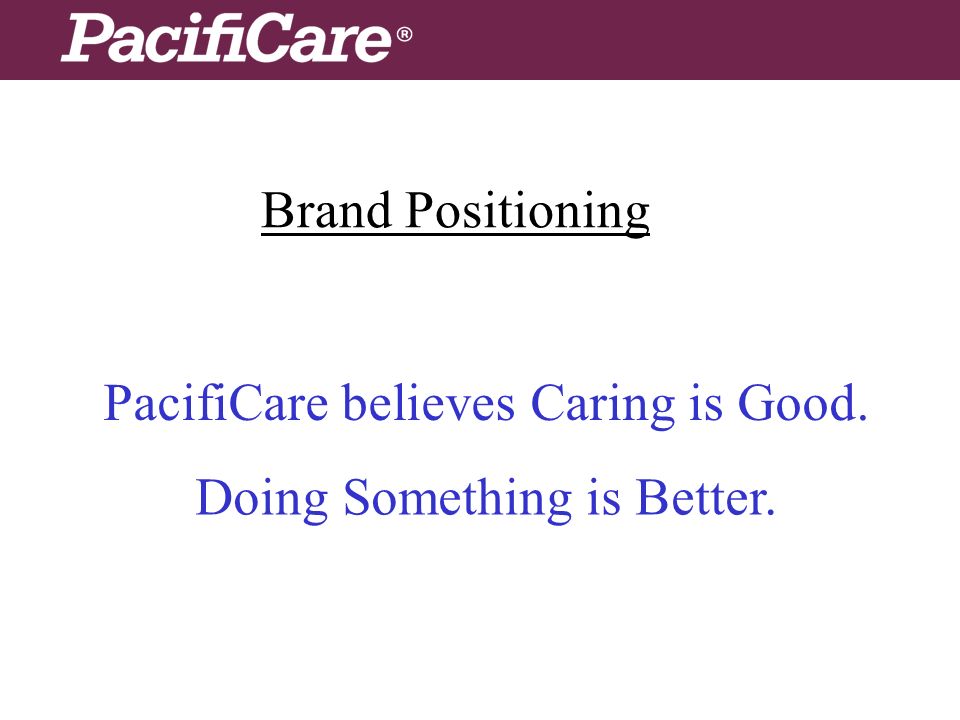 PacifiCare®

Brand Positioning

PacifiCare believes Caring is Good.

Doing Something is Better.